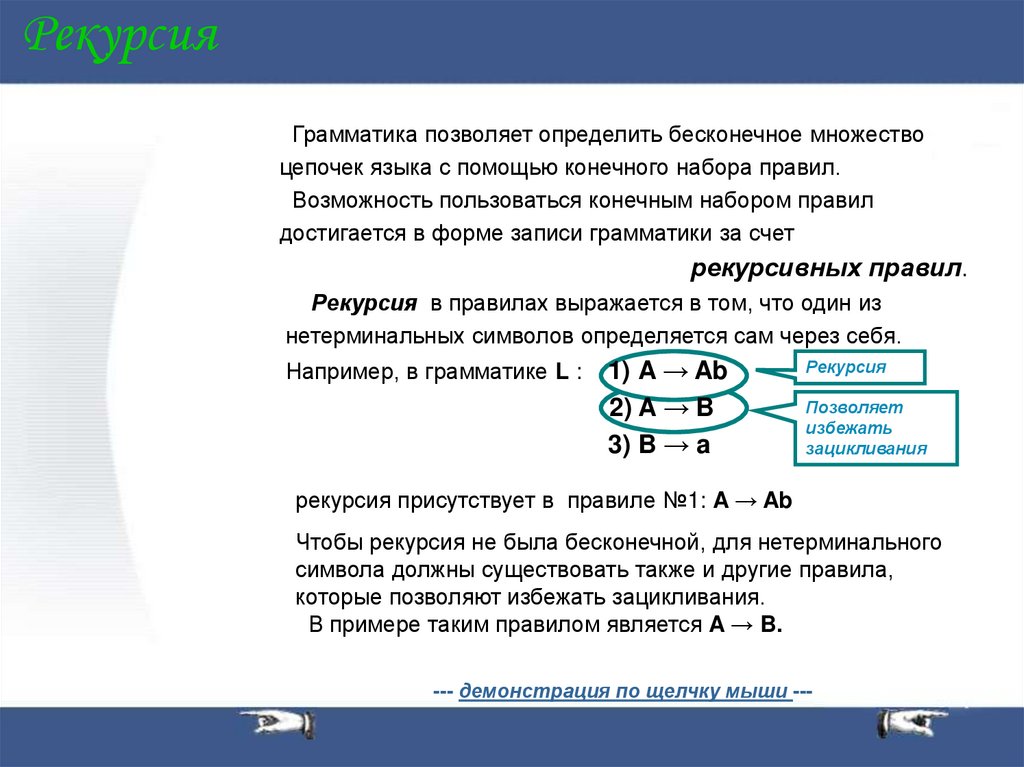 Рекурсия

Грамматика позволяет определить бесконечное множество цепочек языка с помощью конечного набора правил.

Возможность пользоваться конечным набором правил достигается в форме записи грамматики за счет

рекурсивных правил.

Рекурсия в правилах выражается в том, что один из нетерминальных символов определяется сам через себя.

Например, в грамматике L : 1) A → Ab

2) A → B

3) B → a

Рекурсия

Позволяет избежать зацикливания

рекурсия присутствует в правиле №1: A → Ab

Чтобы рекурсия не была бесконечной, для нетерминального символа должны существовать также и другие правила, которые позволяют избежать зацикливания.

В примере таким правилом является A → B.

--- демонстрация по щелчку мыши ---